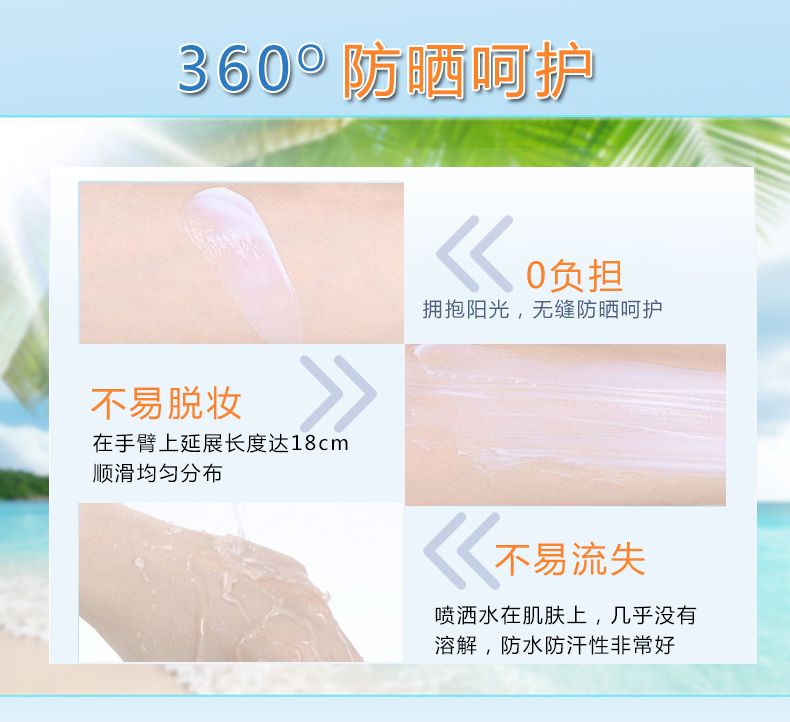 360° 防晒呵护

0负担
拥抱阳光，无缝防晒呵护

不易脱妆
在手臂上延展长度达18cm
顺滑均匀分布

不易流失
喷洒水在肌肤上，几乎没有溶解，防水防汗性非常好